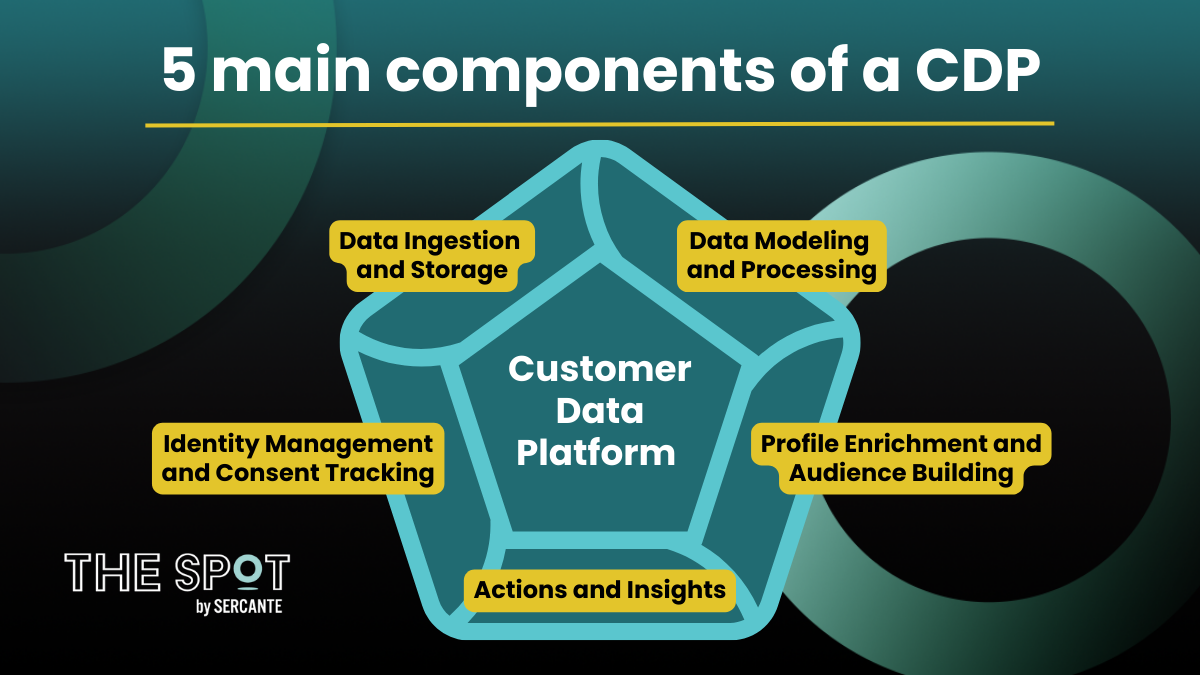 5 main components of a CDP

Data Ingestion and Storage

Data Modeling and Processing

Customer Data Platform

Identity Management and Consent Tracking

Profile Enrichment and Audience Building

Actions and Insights

THE SPOT
by SERCANTE